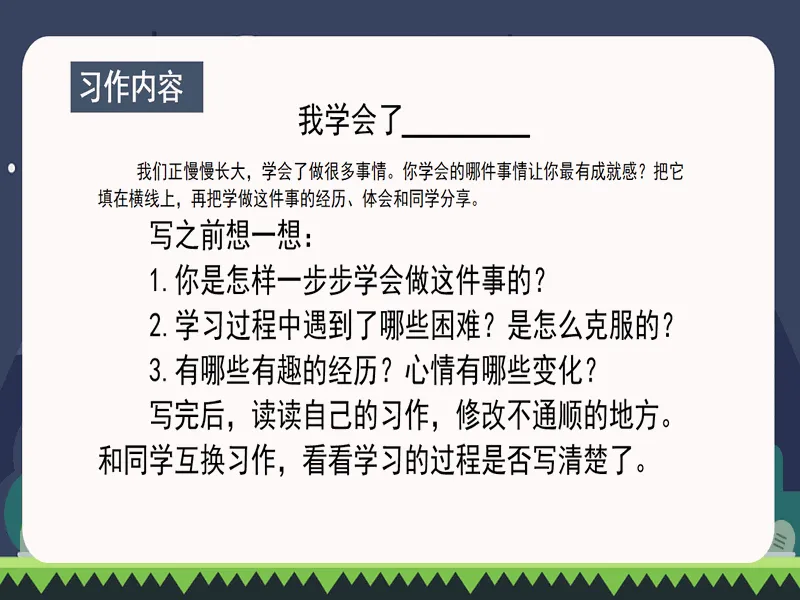 习作内容

我学会了________

我们正慢慢长大，学会了做很多事情。你学会的哪件事情让你最有成就感？把它填在横线上，再把学做这件事的经历、体会和同学分享。

写之前想一想：

1. 你是怎样一步步学会做这件事的？

2. 学习过程中遇到了哪些困难？是怎么克服的？

3. 有哪些有趣的经历？心情有哪些变化？

写完后，读读自己的习作，修改不通顺的地方。和同学互换习作，看看学习的过程是否写清楚了。